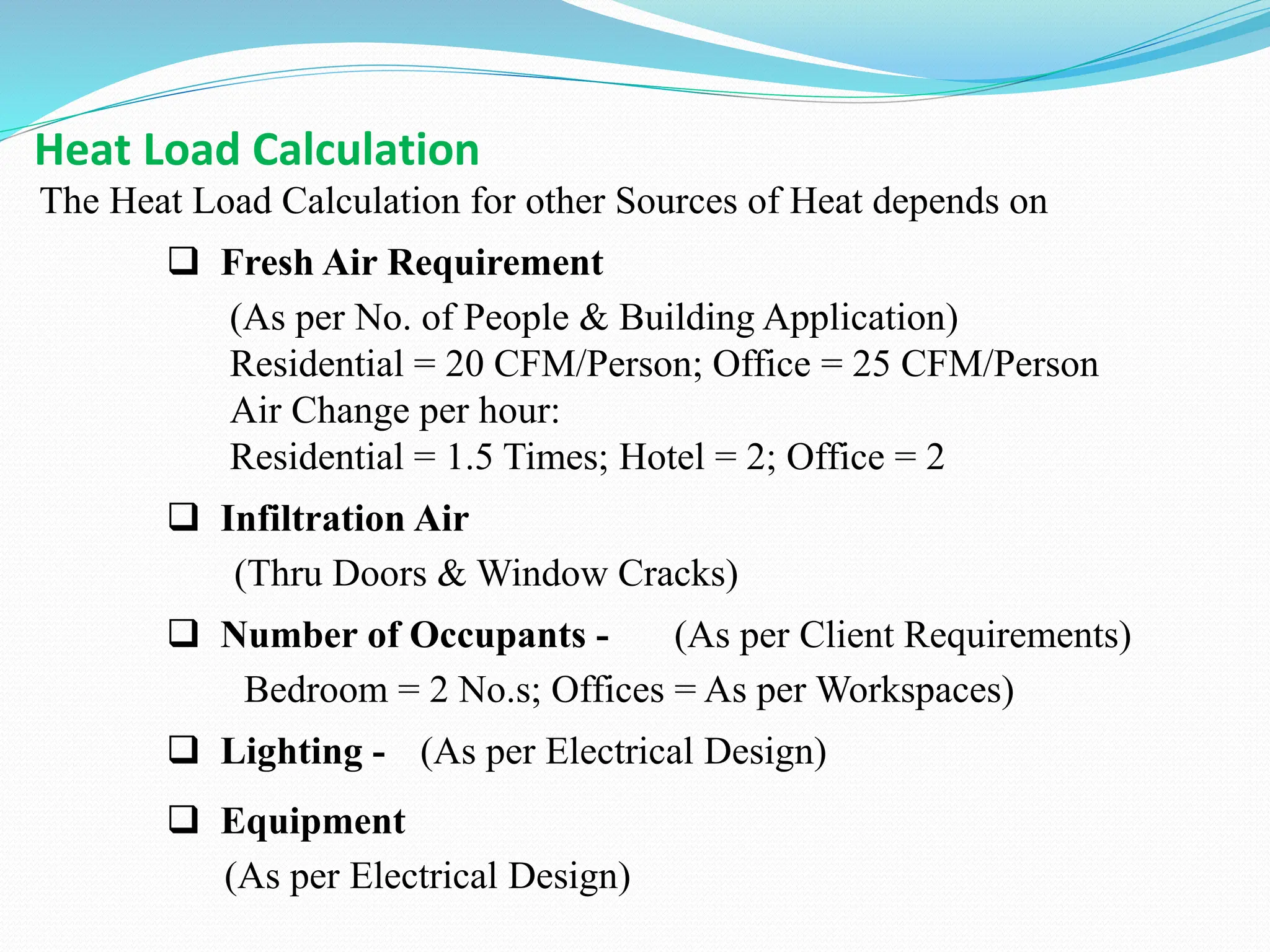 Heat Load Calculation

The Heat Load Calculation for other Sources of Heat depends on

❑ Fresh Air Requirement

(As per No. of People & Building Application)
Residential = 20 CFM/Person; Office = 25 CFM/Person
Air Change per hour:
Residential = 1.5 Times; Hotel = 2; Office = 2

❑ Infiltration Air

(Thru Doors & Window Cracks)

❑ Number of Occupants - (As per Client Requirements)

Bedroom = 2 No.s; Offices = As per Workspaces)

❑ Lighting - (As per Electrical Design)

❑ Equipment

(As per Electrical Design)